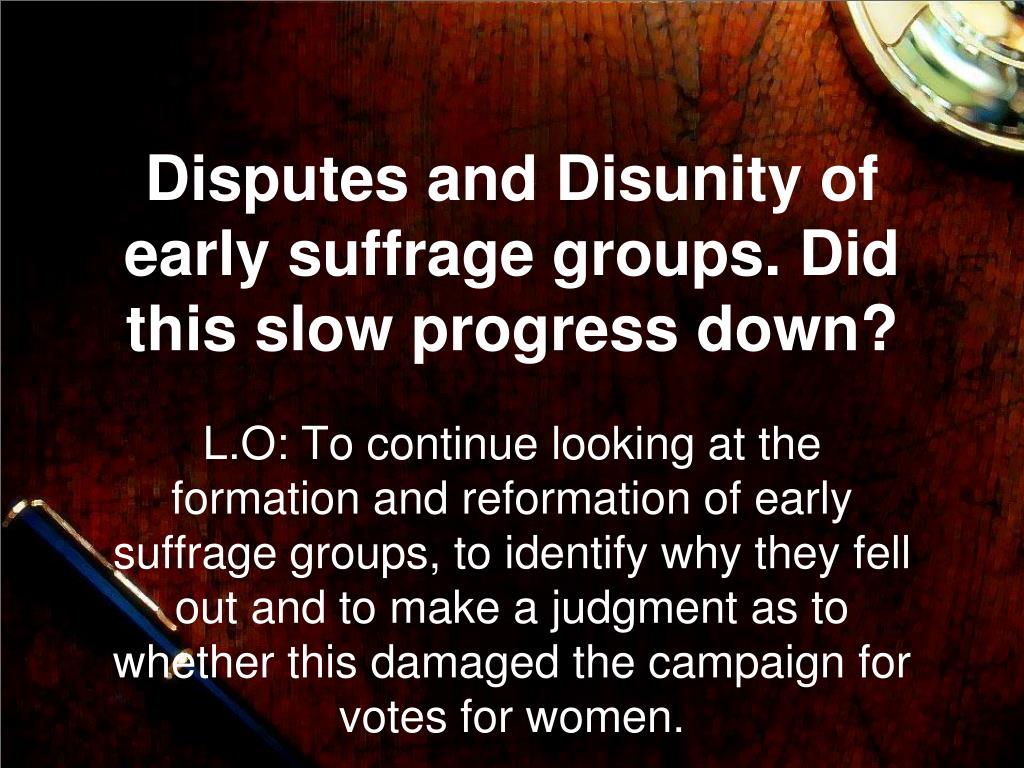 Disputes and Disunity of early suffrage groups. Did this slow progress down?

L.O: To continue looking at the formation and reformation of early suffrage groups, to identify why they fell out and to make a judgment as to whether this damaged the campaign for votes for women.